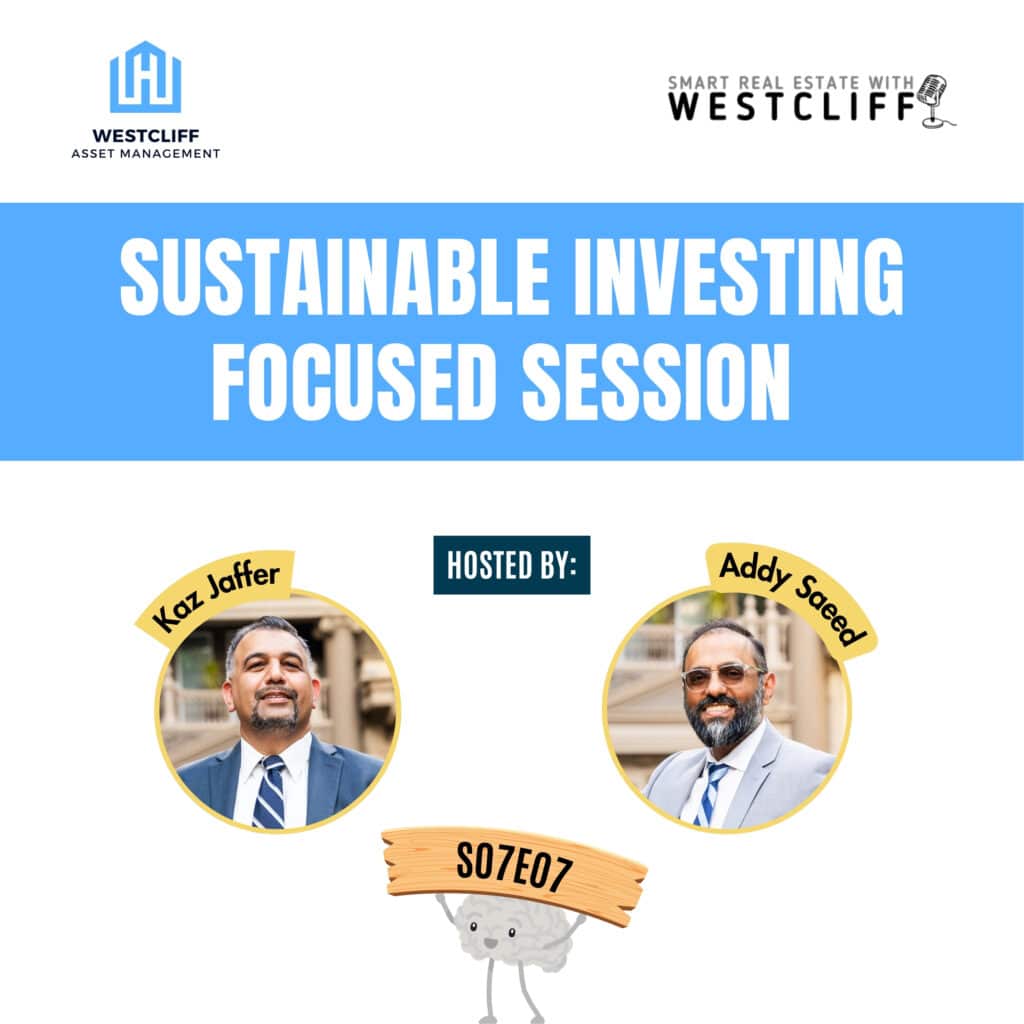 WESTCLIFF
ASSET MANAGEMENT

SMART REAL ESTATE WITH
WESTCLIFF

SUSTAINABLE INVESTING FOCUSED SESSION

HOSTED BY:

Kaz Jaffer

Addy Saeed

S07E07